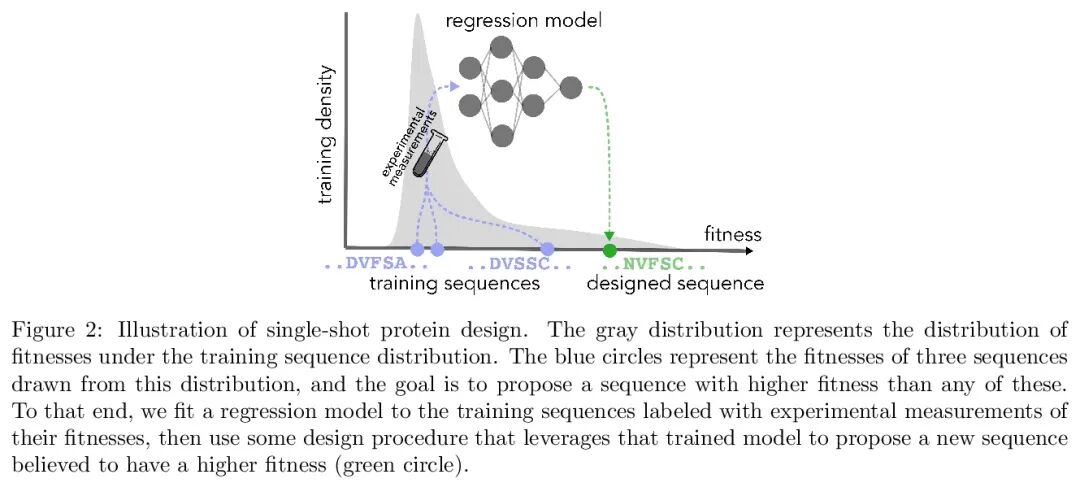 regression model

training density

experimental measurements

fitness

..DVFSA..

..DVSSC..

..NVFSC..

training sequences

designed sequence

Figure 2: Illustration of single-shot protein design. The gray distribution represents the distribution of fitnesses under the training sequence distribution. The blue circles represent the fitnesses of three sequences drawn from this distribution, and the goal is to propose a sequence with higher fitness than any of these. To that end, we fit a regression model to the training sequences labeled with experimental measurements of their fitnesses, then use some design procedure that leverages that trained model to propose a new sequence believed to have a higher fitness (green circle).